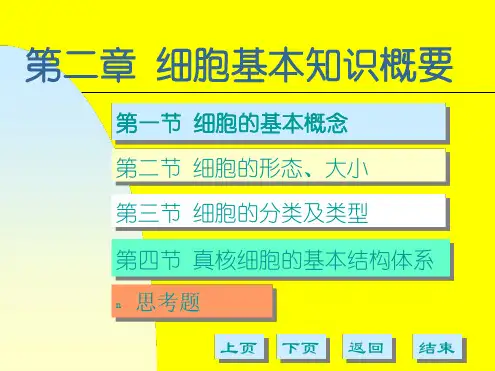 第二章 细胞基本知识概要

第一节 细胞的基本概念

第二节 细胞的形态、大小

第三节 细胞的分类及类型

第四节 真核细胞的基本结构体系

思考题

上页 下页 返回 结束